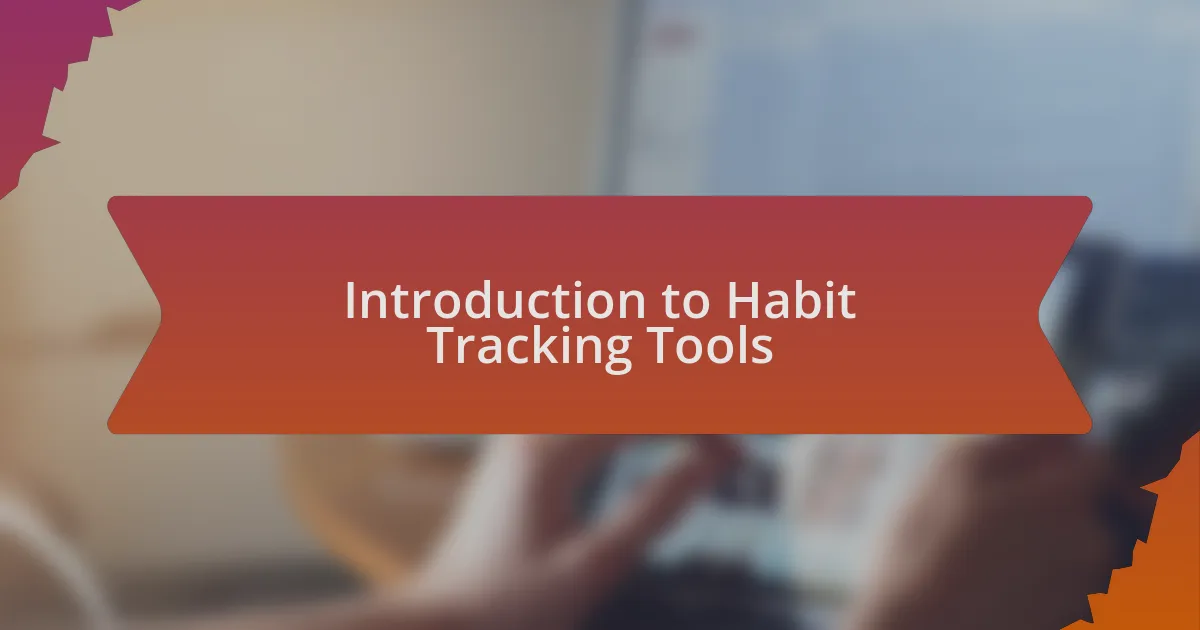 Introduction to Habit Tracking Tools